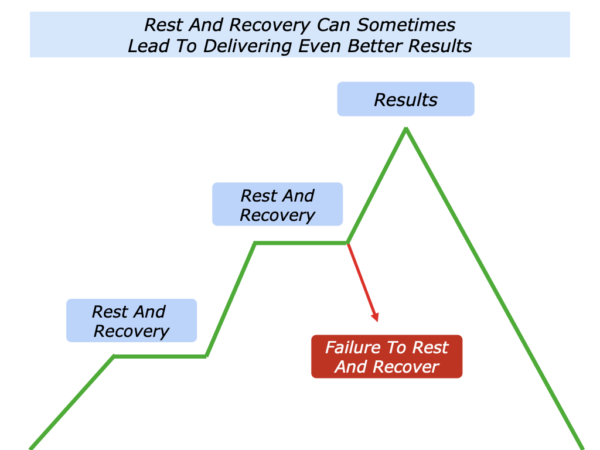 Rest And Recovery Can Sometimes Lead To Delivering Even Better Results

Results

Rest And Recovery

Rest And Recovery

Failure To Rest And Recover